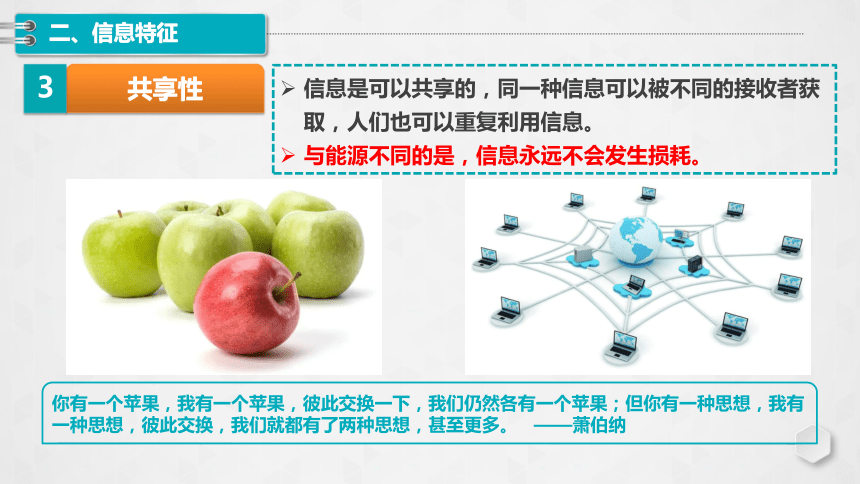 二、信息特征

3 共享性

➢ 信息是可以共享的，同一种信息可以被不同的接收者获取，人们也可以重复利用信息。
➢ 与能源不同的是，信息永远不会发生损耗。

你有一个苹果，我有一个苹果，彼此交换一下，我们仍然各有一个苹果；但你有一种思想，我有一种思想，彼此交换，我们就都有了两种思想，甚至更多。 ——萧伯纳